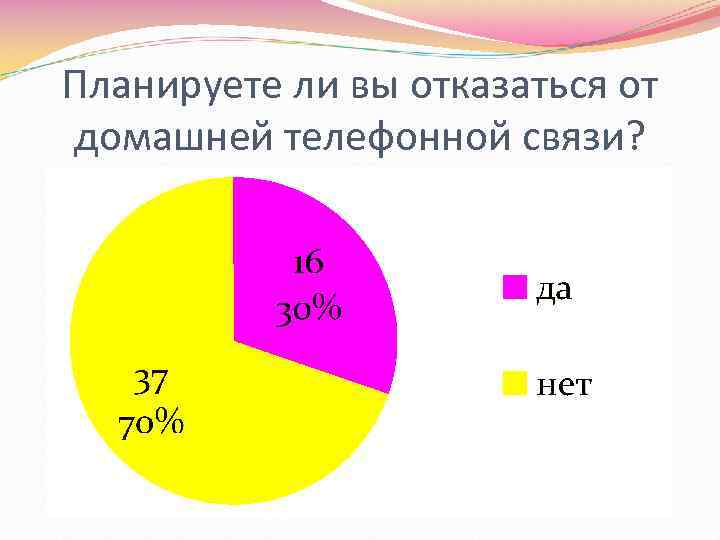 Планируете ли вы отказаться от домашней телефонной связи?

16
30%

37
70%

да

нет